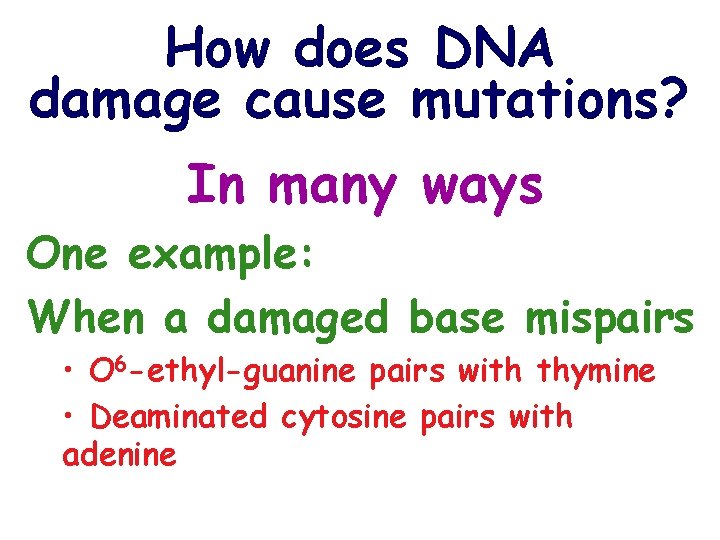 How does DNA damage cause mutations?

In many ways

One example:

When a damaged base mispairs

• $O^6$-ethyl-guanine pairs with thymine

• Deaminated cytosine pairs with adenine